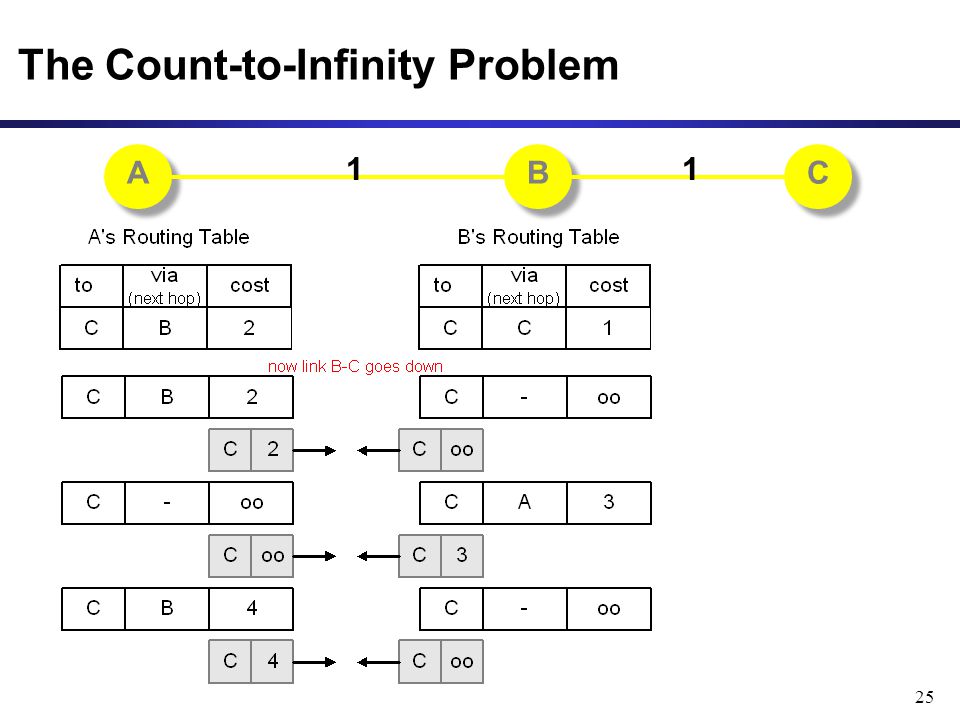 The Count-to-Infinity Problem

A 1 B 1 C

A's Routing Table

| to | via (next hop) | cost |
|---|---|---|
| C | B | 2 |

B's Routing Table

| to | via (next hop) | cost |
|---|---|---|
| C | C | 1 |

now link B-C goes down

| C | B | 2 |
|---|---|---|

| C | - | oo |
|---|---|---|

| C | 2 |
|---|---|

| C | oo |
|---|---|

| C | - | oo |
|---|---|---|

| C | A | 3 |
|---|---|---|

| C | oo |
|---|---|

| C | 3 |
|---|---|

| C | B | 4 |
|---|---|---|

| C | - | oo |
|---|---|---|

| C | 4 |
|---|---|

| C | oo |
|---|---|

25